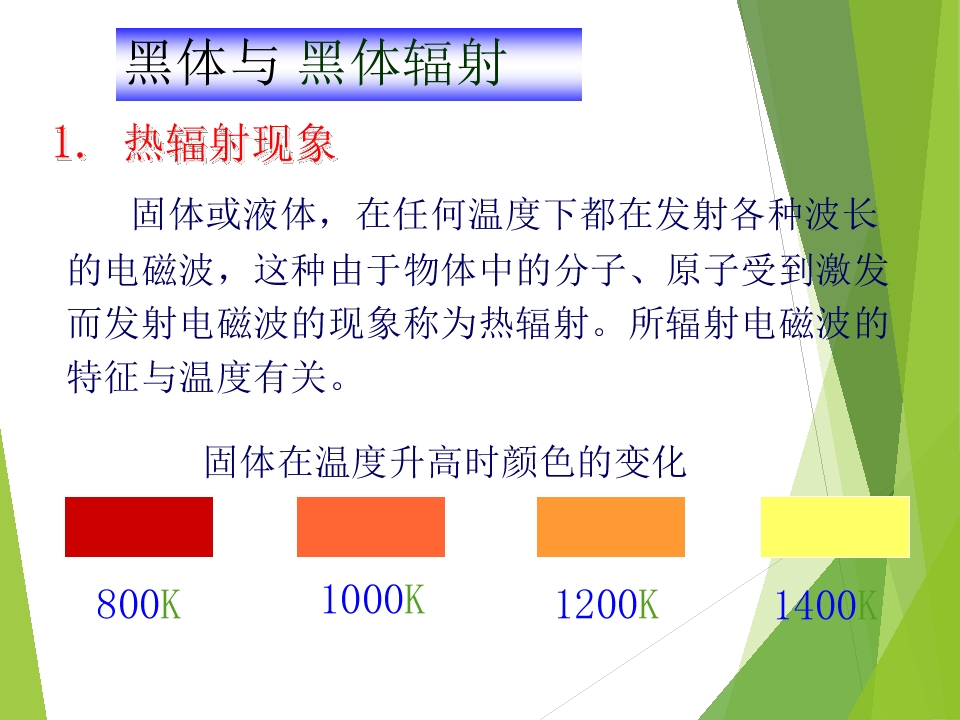 黑体与 黑体辐射

1. 热辐射现象

固体或液体，在任何温度下都在发射各种波长的电磁波，这种由于物体中的分子、原子受到激发而发射电磁波的现象称为热辐射。所辐射电磁波的特征与温度有关。

固体在温度升高时颜色的变化

800K

1000K

1200K

1400K